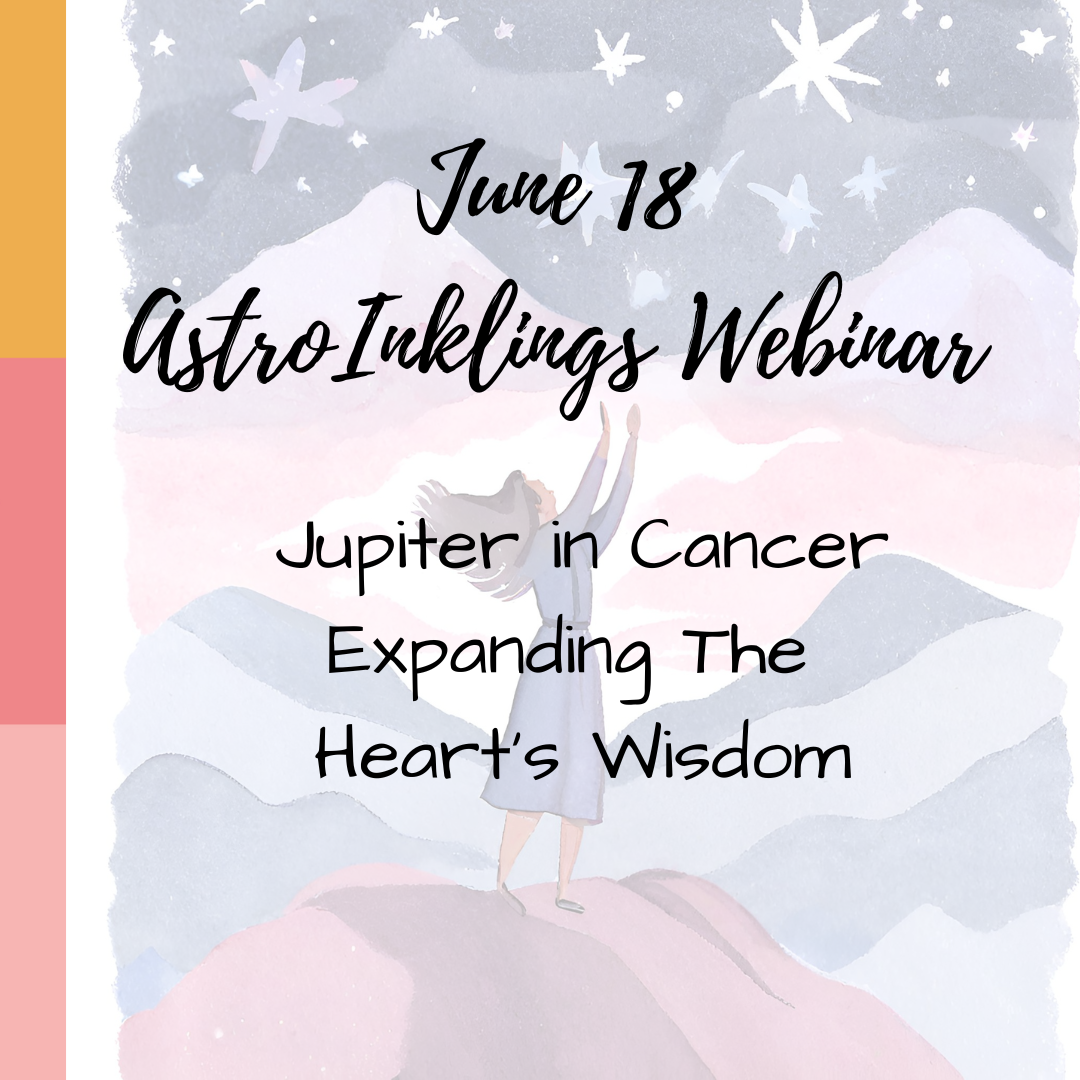 June 18
AstroInklings Webinar

Jupiter in Cancer
Expanding The
Heart's Wisdom